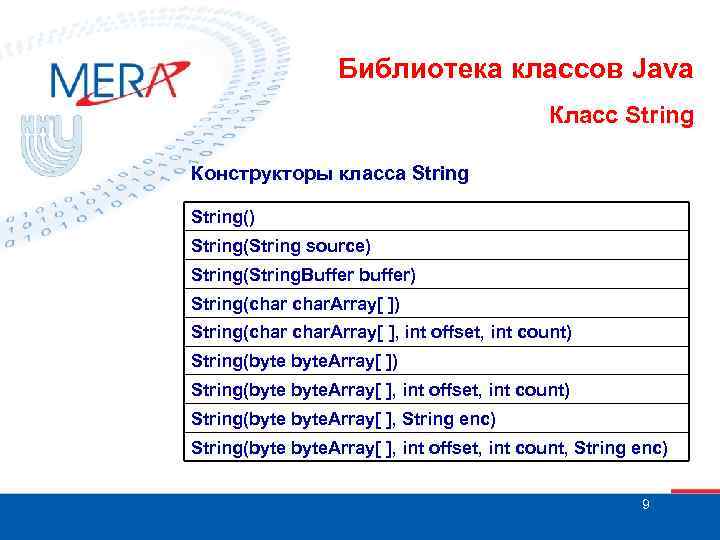 MERA

Библиотека классов Java

Класс String

Конструкторы класса String

| String() |
|---|
| String(String source) |
| String(StringBuffer buffer) |
| String(char charArray[ ]) |
| String(char charArray[ ], int offset, int count) |
| String(byte byteArray[ ]) |
| String(byte byteArray[ ], int offset, int count) |
| String(byte byteArray[ ], String enc) |
| String(byte byteArray[ ], int offset, int count, String enc) |

9